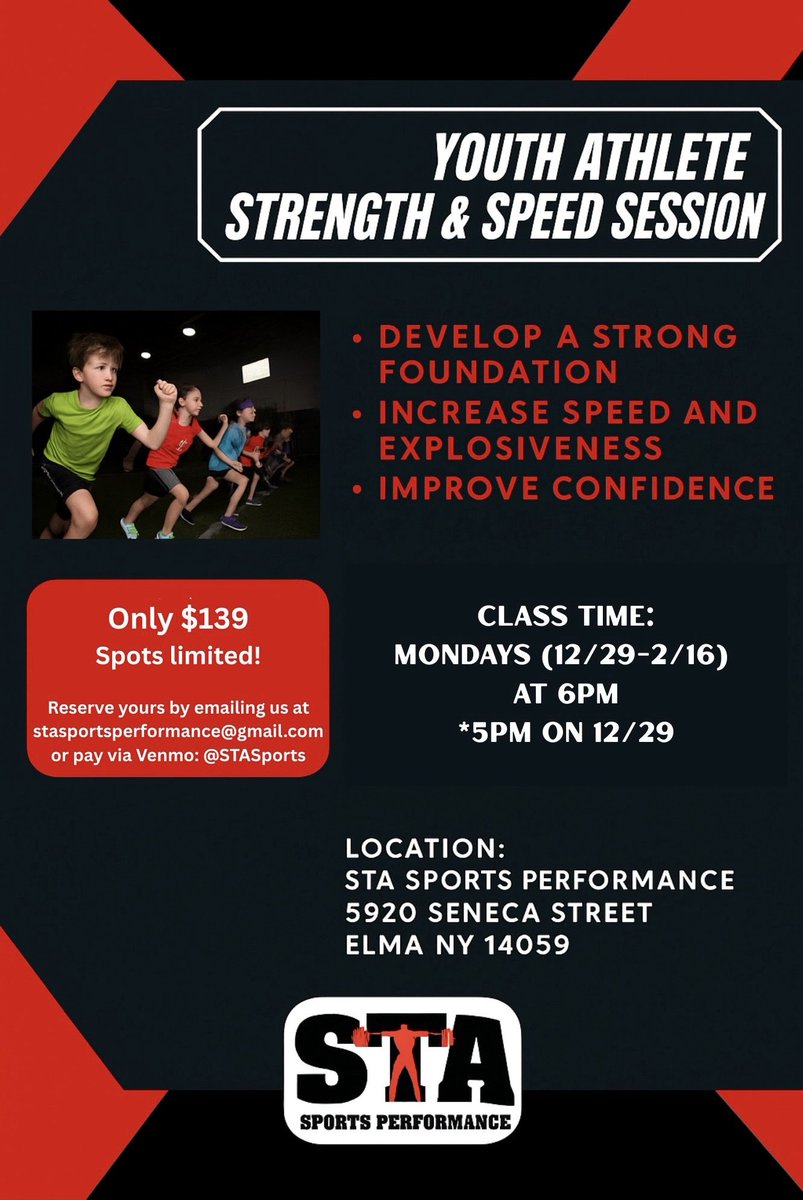 YOUTH ATHLETE STRENGTH & SPEED SESSION

• DEVELOP A STRONG FOUNDATION
• INCREASE SPEED AND EXPLOSIVENESS
• IMPROVE CONFIDENCE

Only $139
Spots limited!

Reserve yours by emailing us at stasportsperformance@gmail.com or pay via Venmo: @STASports

CLASS TIME:
MONDAYS (12/29-2/16)
AT 6PM
*5PM ON 12/29

LOCATION:
STA SPORTS PERFORMANCE
5920 SENECA STREET
ELMA NY 14059

STA
SPORTS PERFORMANCE